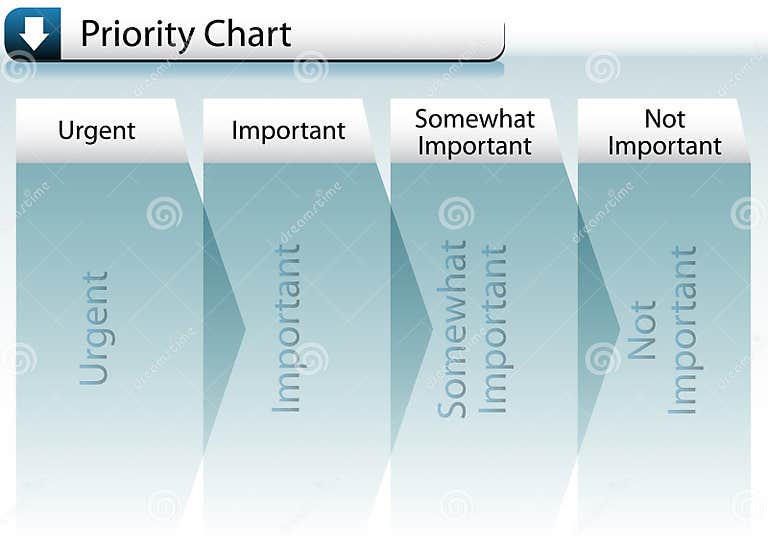 Priority Chart

Urgent

Important

Somewhat Important

Not Important

Urgent

Important

Somewhat Important

Not Important

dreamstime